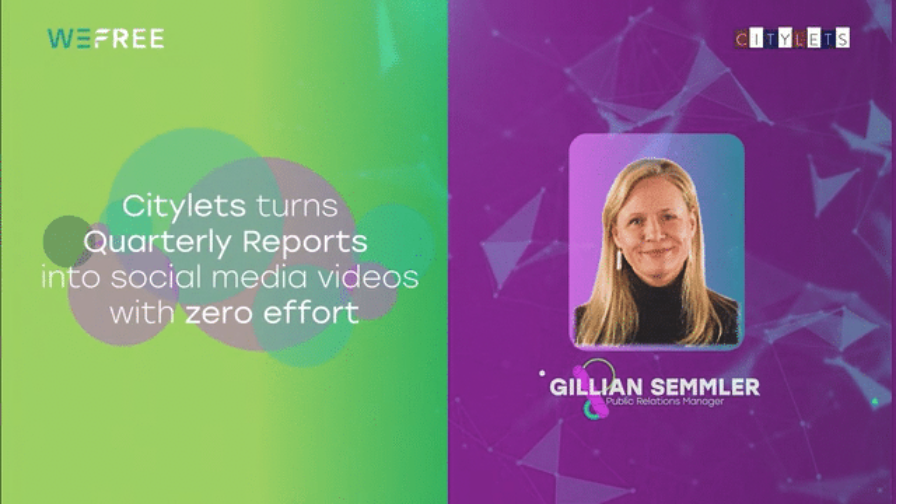 WEFREE

CITYLETS

Citylets turns Quarterly Reports into social media videos with zero effort

GILLIAN SEMMLER
Public Relations Manager